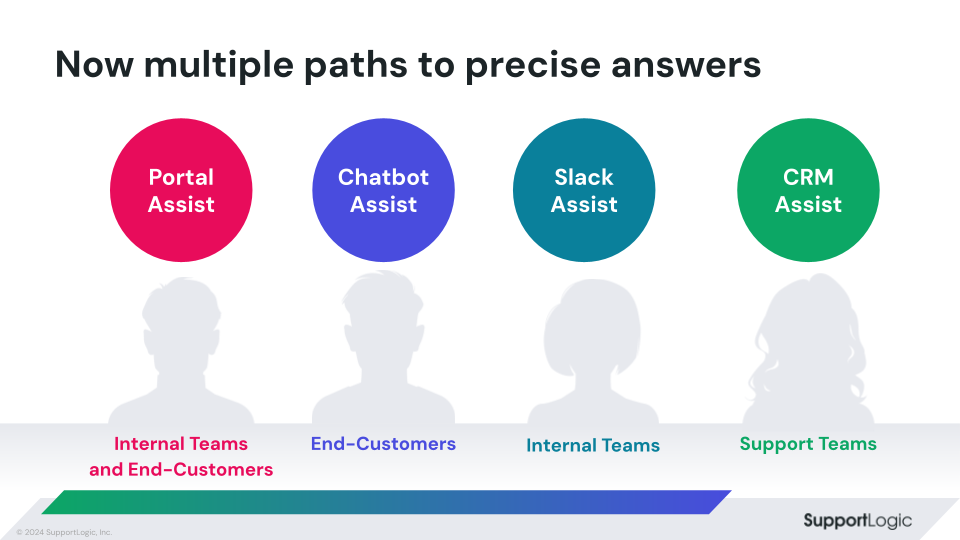 Now multiple paths to precise answers

Portal Assist

Chatbot Assist

Slack Assist

CRM Assist

Internal Teams and End-Customers

End-Customers

Internal Teams

Support Teams

© 2024 SupportLogic, Inc.

SupportLogic